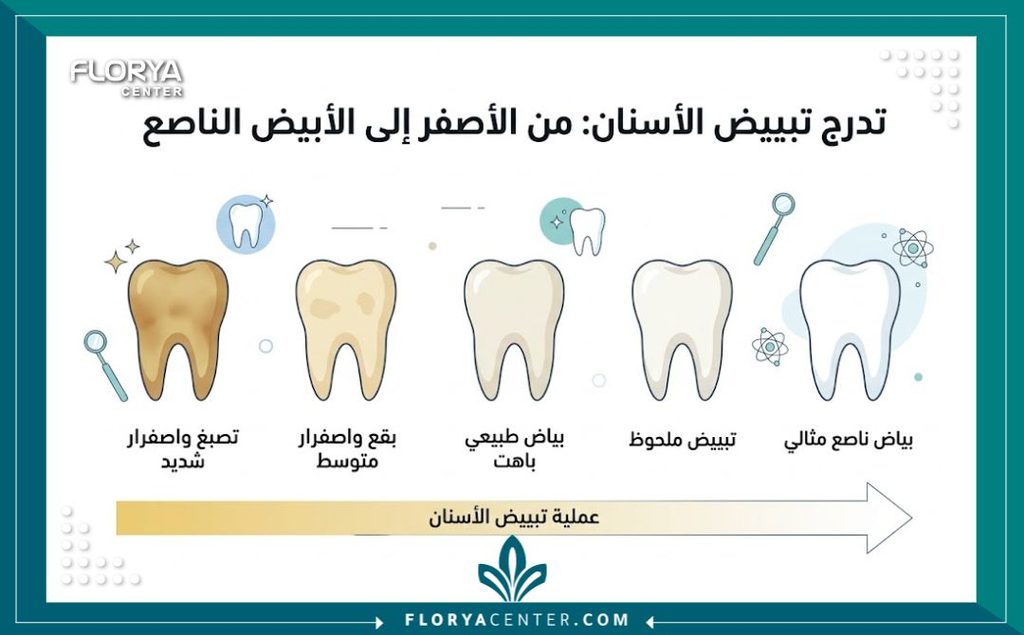 FLORYA
CENTER

تدرج تبييض الأسنان: من الأصفر إلى الأبيض الناصع

بياض ناصع مثالي

تبييض ملحوظ

بياض طبيعي باهت

بقع واصفرار متوسط

تصبغ واصفرار شديد

عملية تبييض الأسنان

FLORYACENTER.COM